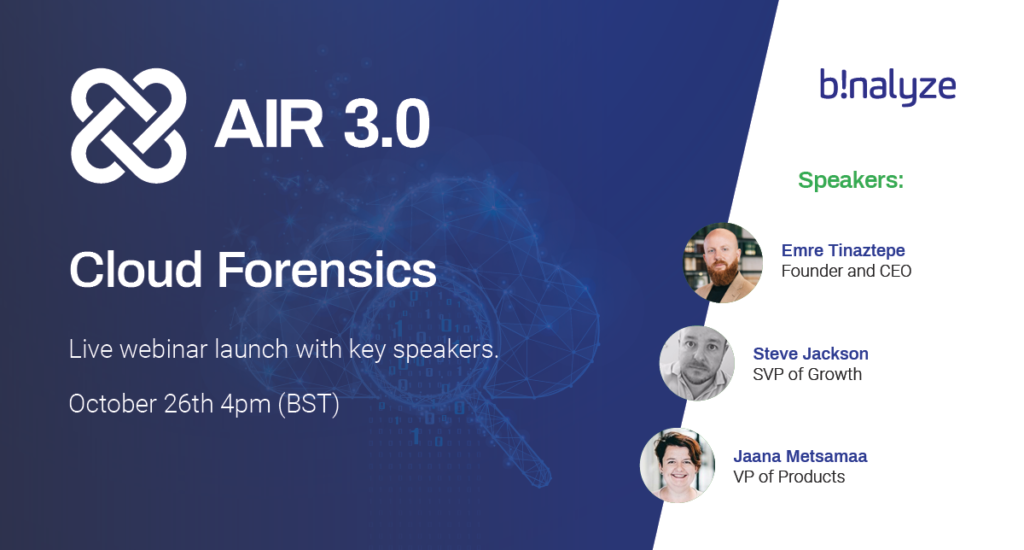 AIR 3.0

Cloud Forensics

Live webinar launch with key speakers.

October 26th 4pm (BST)

b!nalyze

Speakers:

Emre Tinaztepe
Founder and CEO

Steve Jackson
SVP of Growth

Jaana Metsamaa
VP of Products